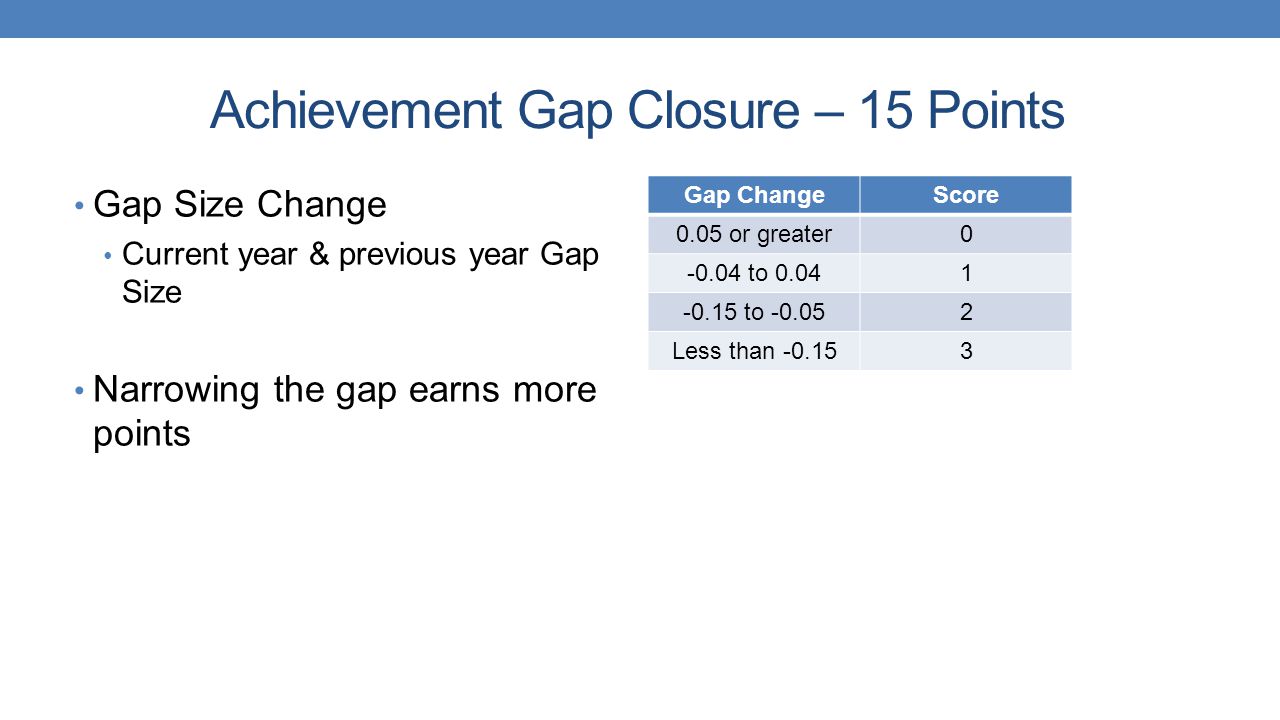 Achievement Gap Closure – 15 Points

• Gap Size Change
  • Current year & previous year Gap Size

• Narrowing the gap earns more points

| Gap Change | Score |
|---|---|
| 0.05 or greater | 0 |
| -0.04 to 0.04 | 1 |
| -0.15 to -0.05 | 2 |
| Less than -0.15 | 3 |